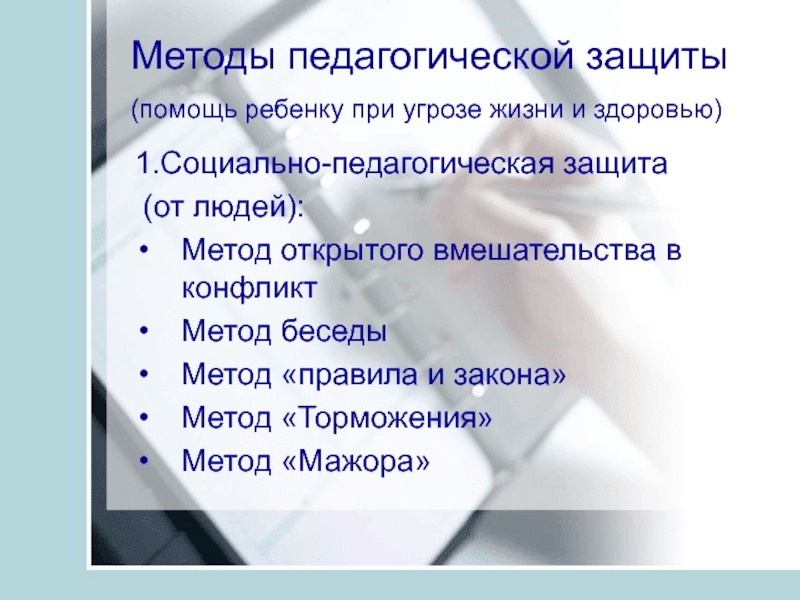 Методы педагогической защиты
(помощь ребенку при угрозе жизни и здоровью)

1.Социально-педагогическая защита (от людей):

• Метод открытого вмешательства в конфликт
• Метод беседы
• Метод «правила и закона»
• Метод «Торможения»
• Метод «Мажора»